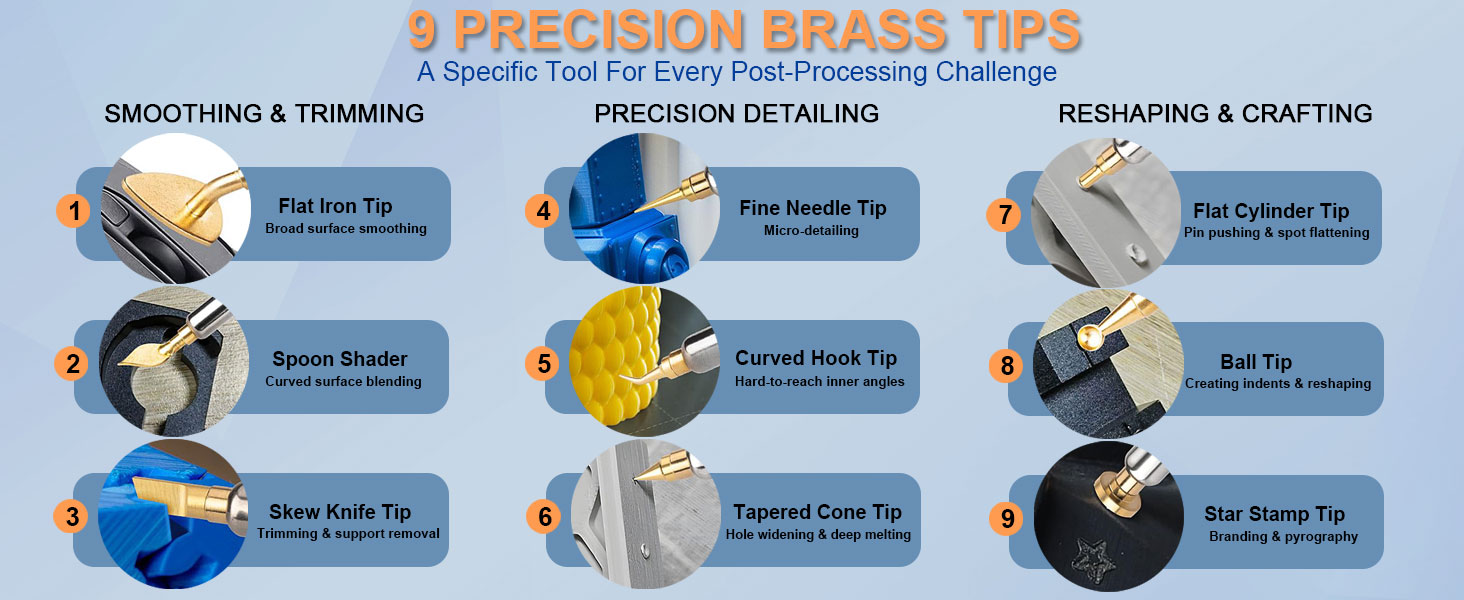 9 PRECISION BRASS TIPS
A Specific Tool For Every Post-Processing Challenge

SMOOTHING & TRIMMING

1
Flat Iron Tip
Broad surface smoothing

2
Spoon Shader
Curved surface blending

3
Skew Knife Tip
Trimming & support removal

PRECISION DETAILING

4
Fine Needle Tip
Micro-detailing

5
Curved Hook Tip
Hard-to-reach inner angles

6
Tapered Cone Tip
Hole widening & deep melting

RESHAPING & CRAFTING

7
Flat Cylinder Tip
Pin pushing & spot flattening

8
Ball Tip
Creating indents & reshaping

9
Star Stamp Tip
Branding & pyrography